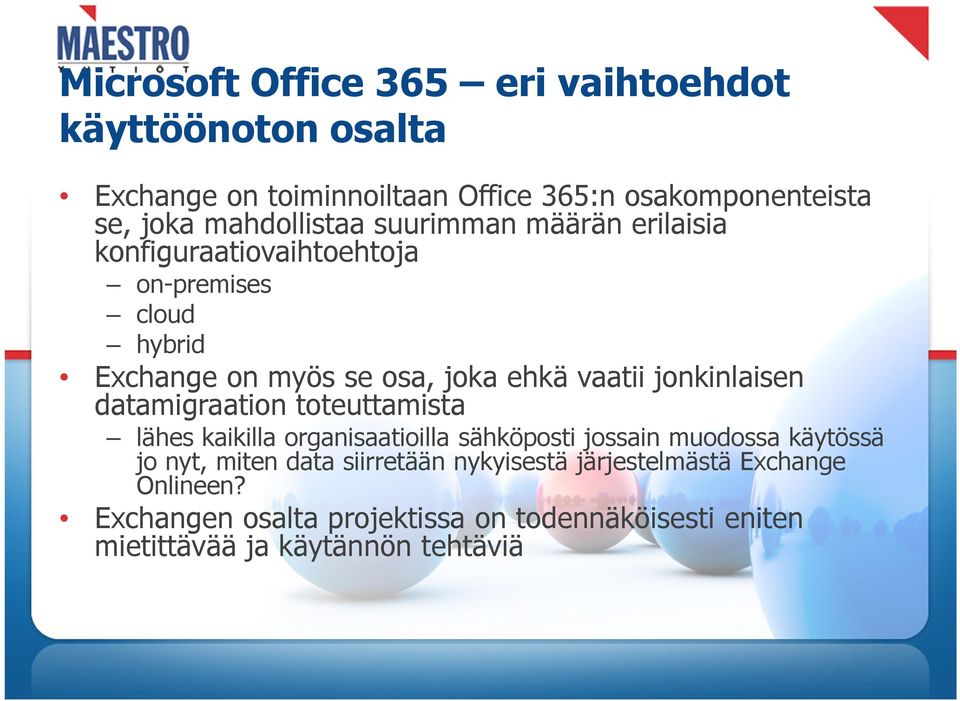 MAESTRO
YHTIÖT

Microsoft Office 365 – eri vaihtoehdot käyttöönoton osalta

• Exchange on toiminnoiltaan Office 365:n osakomponenteista se, joka mahdollistaa suurimman määrän erilaisia konfiguraatiovaihtoehtoja
– on-premises
– cloud
– hybrid
• Exchange on myös se osa, joka ehkä vaatii jonkinlaisen datamigraation toteuttamista
– lähes kaikilla organisaatioilla sähköposti jossain muodossa käytössä jo nyt, miten data siirretään nykyisestä järjestelmästä Exchange Onlineen?
• Exchangen osalta projektissa on todennäköisesti eniten mietittävää ja käytännön tehtäviä